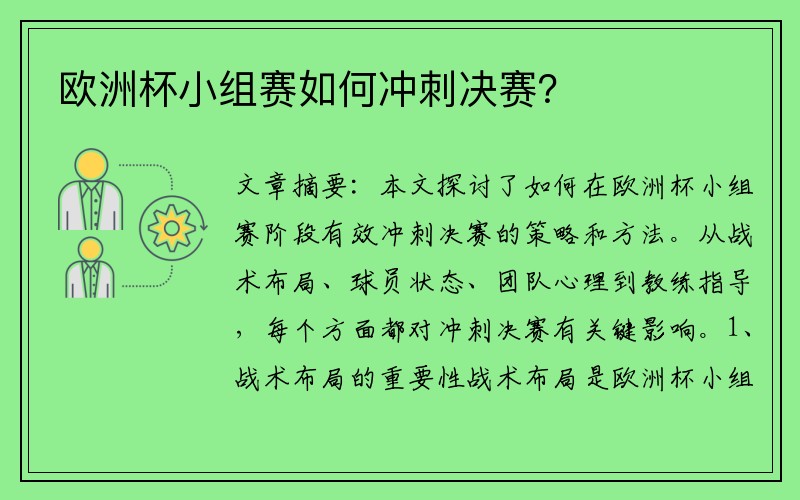 欧洲杯小组赛如何冲刺决赛?

文章摘要：本文探讨了如何在欧洲杯小组赛阶段有效冲刺决赛的策略和方法。从战术布局、球员状态、团队心理到教练指导，每个方面都对冲刺决赛有关键影响。1、战术布局的重要性战术布局是欧洲杯小组